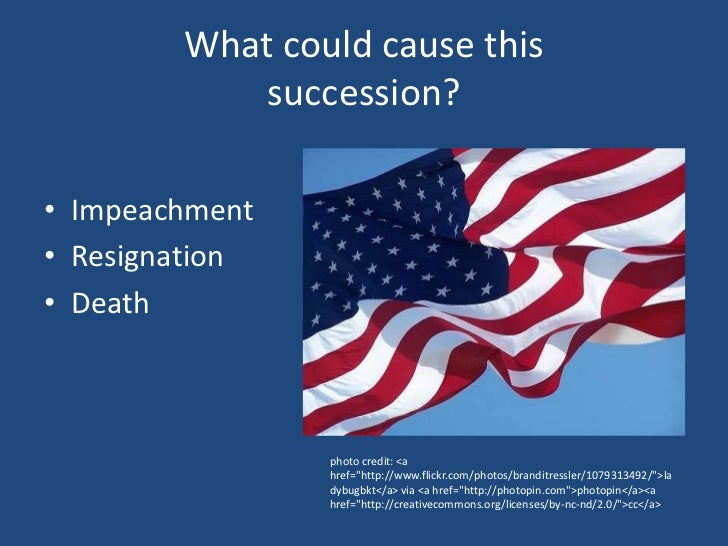 What could cause this succession?

• Impeachment
• Resignation
• Death

photo credit: <a href="http://www.flickr.com/photos/branditressler/1079313492/">ladybugbkt</a> via <a href="http://photopin.com">photopin</a><a href="http://creativecommons.org/licenses/by-nc-nd/2.0/">cc</a>